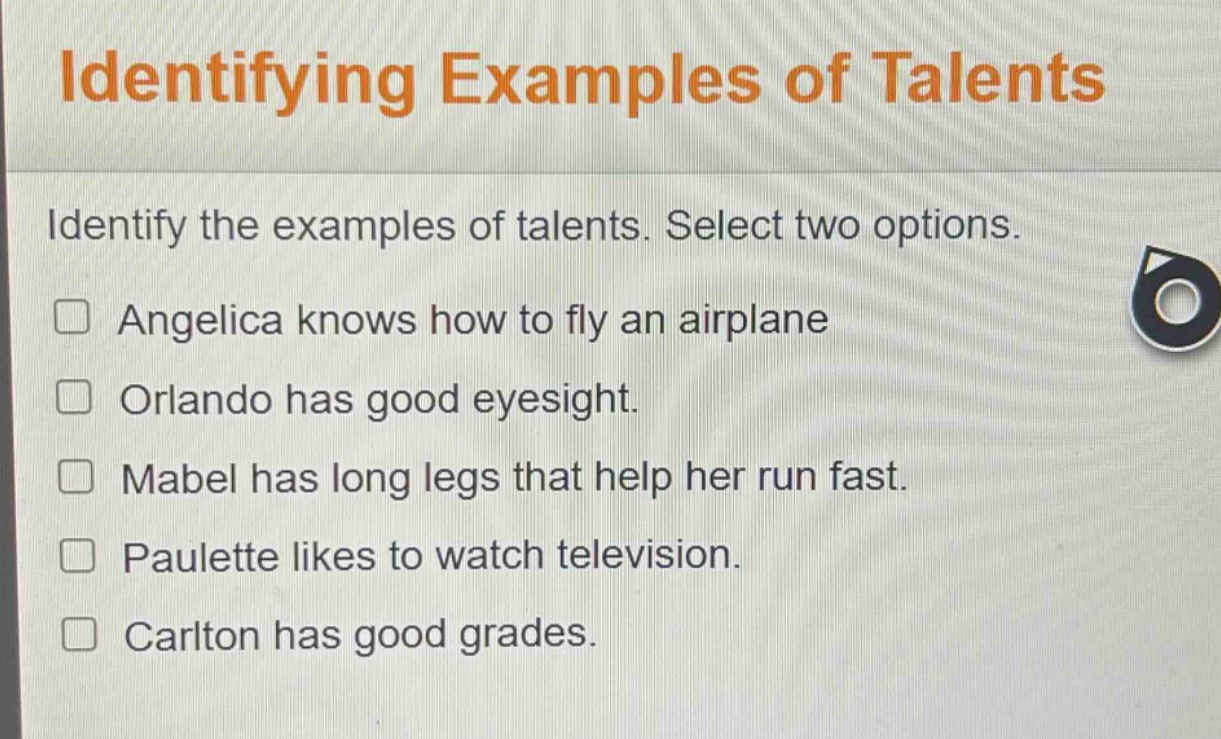 Identifying Examples of Talents

Identify the examples of talents. Select two options.

Angelica knows how to fly an airplane

Orlando has good eyesight.

Mabel has long legs that help her run fast.

Paulette likes to watch television.

Carlton has good grades.